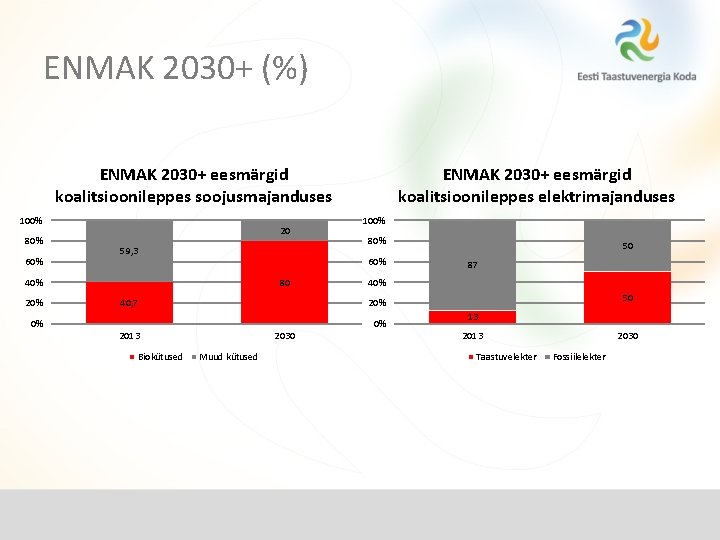 ENMAK 2030+ (%)

Eesti Taastuvenergia Koda

ENMAK 2030+ eesmärgid koalitsioonileppes soojusmajanduses

100%
80%
60%
40%
20%
0%

59,3
40,7
20
80

2013
2030

Biokütused
Muud kütused

ENMAK 2030+ eesmärgid koalitsioonileppes elektrimajanduses

100%
80%
60%
40%
20%
0%

87
13
50
50

2013
2030

Taastuvelekter
Fossiilelekter